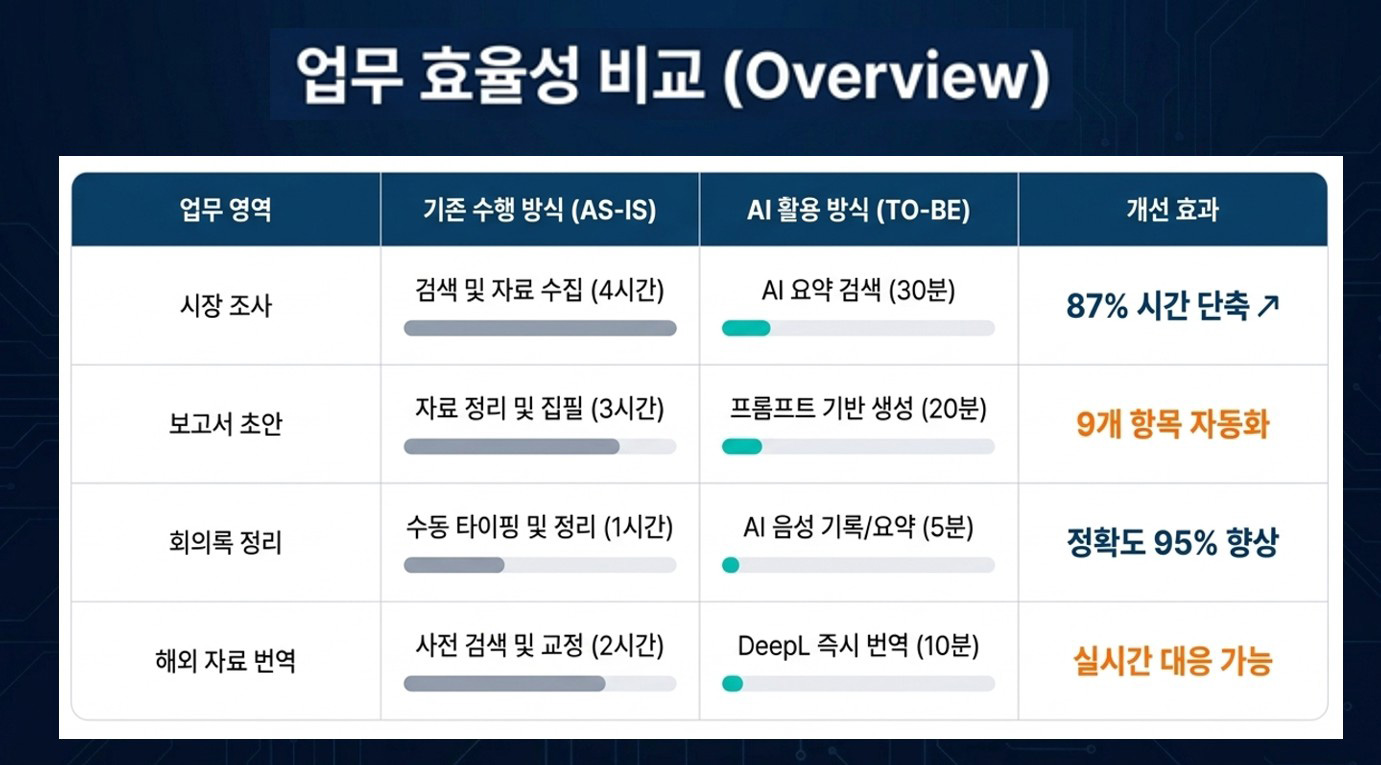 업무 효율성 비교 (Overview)

| 업무 영역 | 기존 수행 방식 (AS-IS) | AI 활용 방식 (TO-BE) | 개선 효과 |
|---|---|---|---|
| 시장 조사 | 검색 및 자료 수집 (4시간) | AI 요약 검색 (30분) | 87% 시간 단축 ↗ |
| 보고서 초안 | 자료 정리 및 집필 (3시간) | 프롬프트 기반 생성 (20분) | 9개 항목 자동화 |
| 회의록 정리 | 수동 타이핑 및 정리 (1시간) | AI 음성 기록/요약 (5분) | 정확도 95% 향상 |
| 해외 자료 번역 | 사전 검색 및 교정 (2시간) | DeepL 즉시 번역 (10분) | 실시간 대응 가능 |